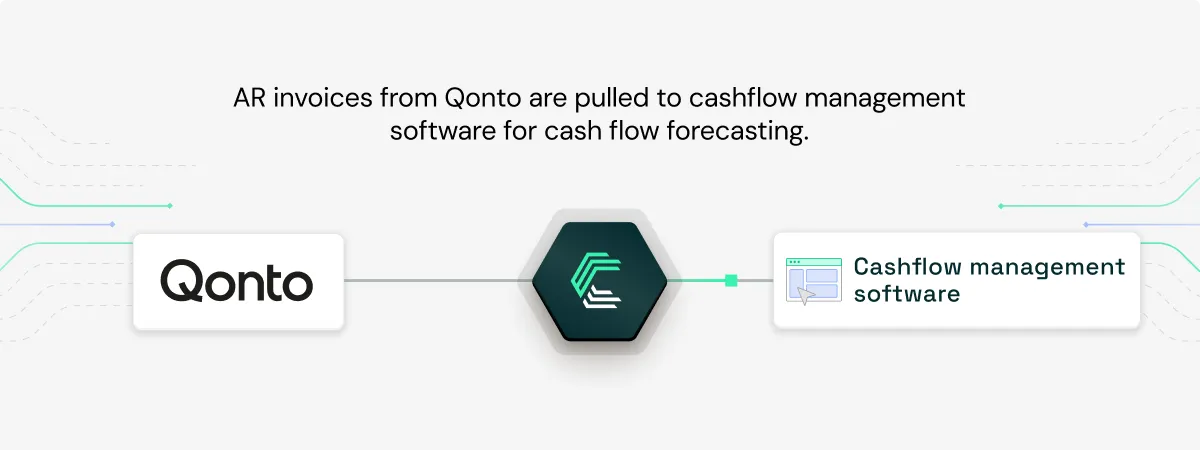 AR invoices from Qonto are pulled to cashflow management software for cash flow forecasting.

Qonto

Cashflow management software